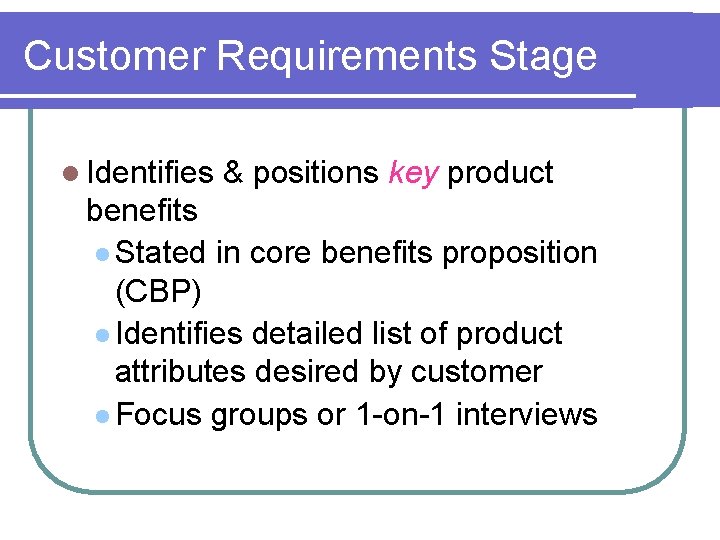 Customer Requirements Stage

- Identifies & positions key product benefits
  - Stated in core benefits proposition (CBP)
  - Identifies detailed list of product attributes desired by customer
  - Focus groups or 1-on-1 interviews